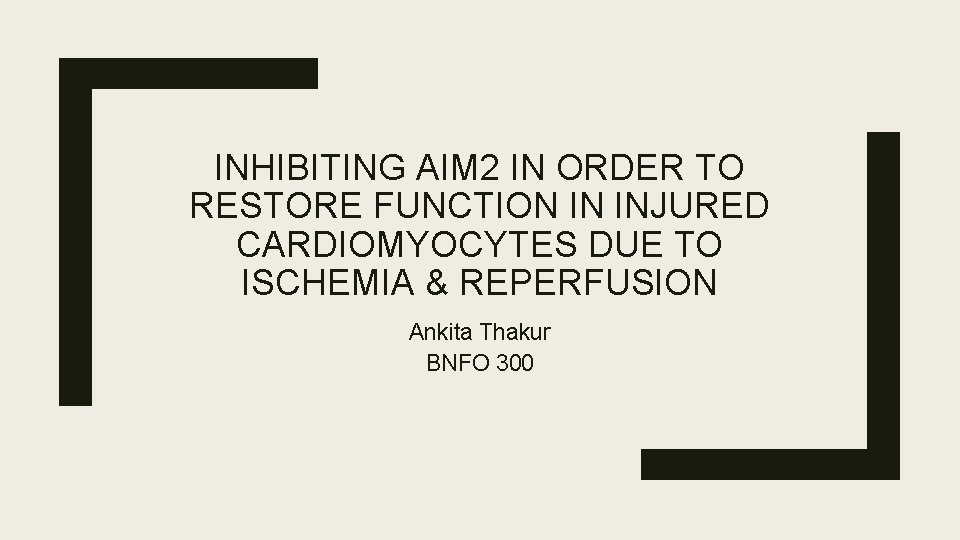 INHIBITING AIM2 IN ORDER TO RESTORE FUNCTION IN INJURED CARDIOMYOCYTES DUE TO ISCHEMIA & REPERFUSION

Ankita Thakur
BNFO 300